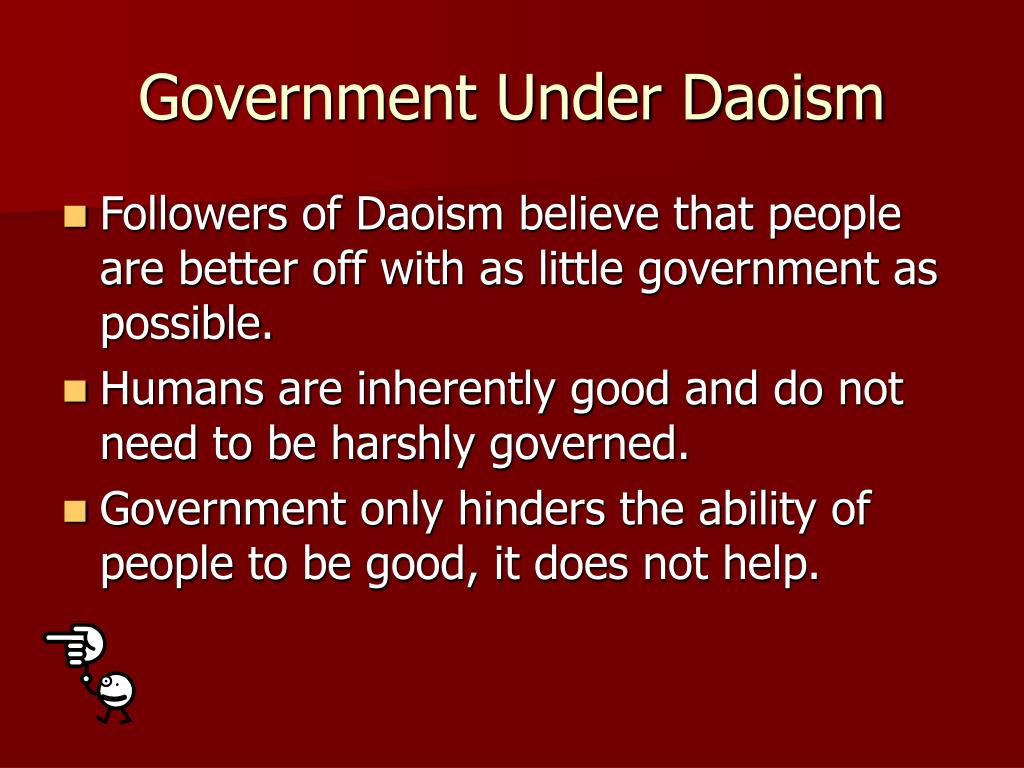 Government Under Daoism

Followers of Daoism believe that people are better off with as little government as possible.

Humans are inherently good and do not need to be harshly governed.

Government only hinders the ability of people to be good, it does not help.